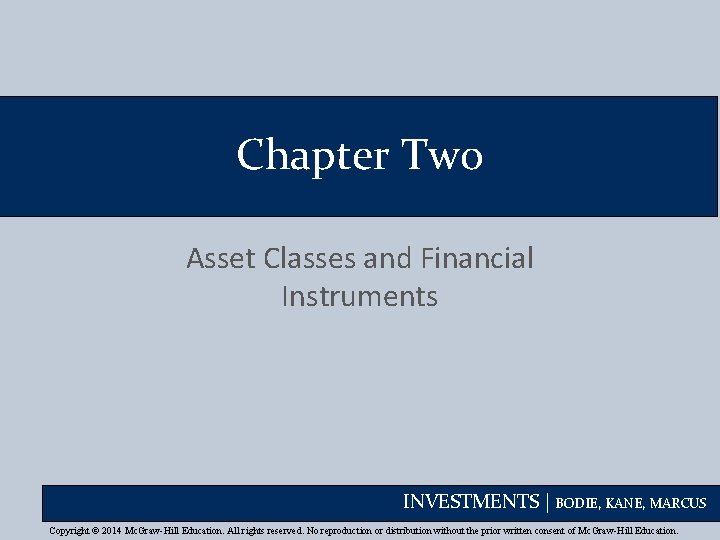 Chapter Two

Asset Classes and Financial Instruments

INVESTMENTS | BODIE, KANE, MARCUS

Copyright © 2014 McGraw-Hill Education. All rights reserved. No reproduction or distribution without the prior written consent of McGraw-Hill Education.